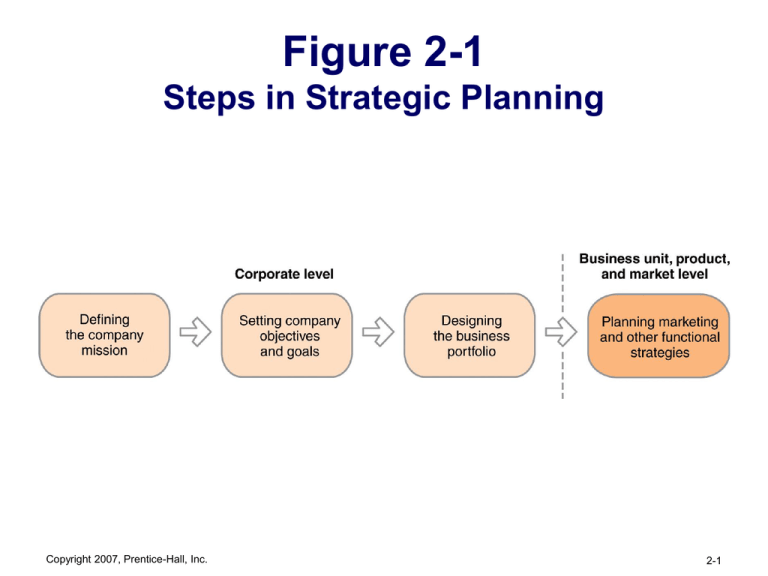 Figure 2-1
Steps in Strategic Planning

Corporate level

Business unit, product, and market level

Defining the company mission

Setting company objectives and goals

Designing the business portfolio

Planning marketing and other functional strategies

Copyright 2007, Prentice-Hall, Inc.

2-1